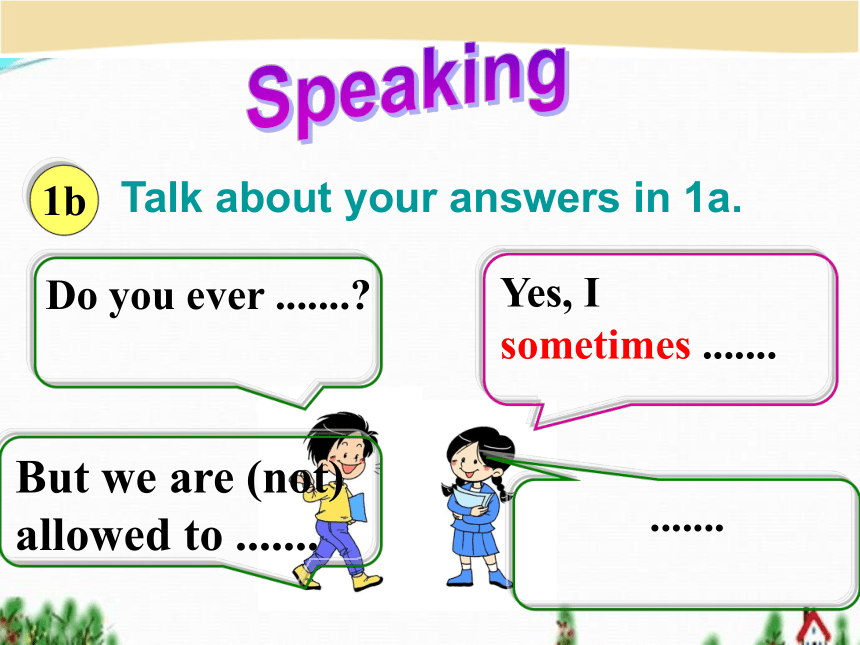 Speaking

1b Talk about your answers in 1a.

Do you ever .......?

Yes, I sometimes .......

But we are (not) allowed to .......

.......